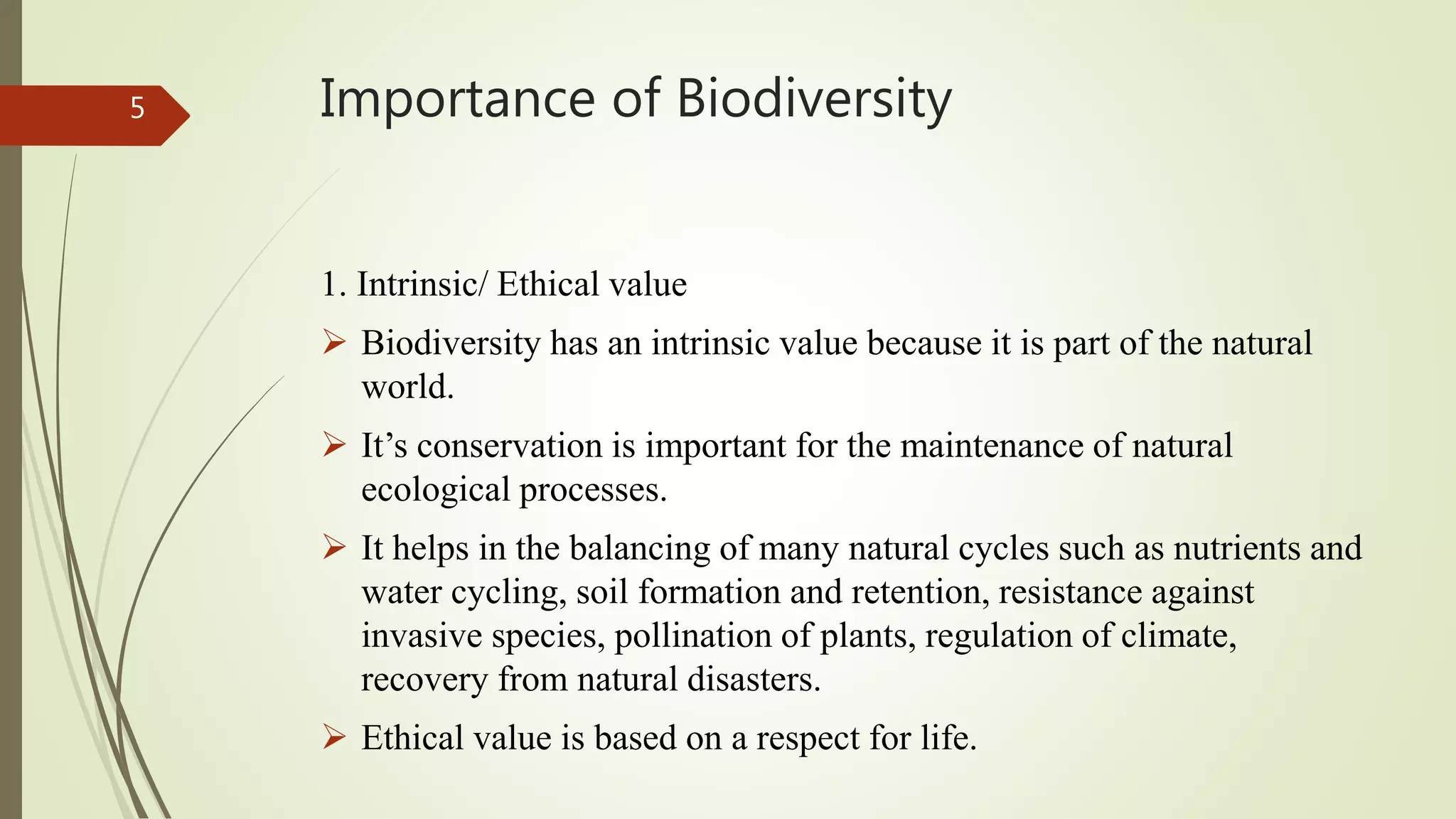 5

Importance of Biodiversity

1. Intrinsic/ Ethical value

➢ Biodiversity has an intrinsic value because it is part of the natural world.

➢ It’s conservation is important for the maintenance of natural ecological processes.

➢ It helps in the balancing of many natural cycles such as nutrients and water cycling, soil formation and retention, resistance against invasive species, pollination of plants, regulation of climate, recovery from natural disasters.

➢ Ethical value is based on a respect for life.